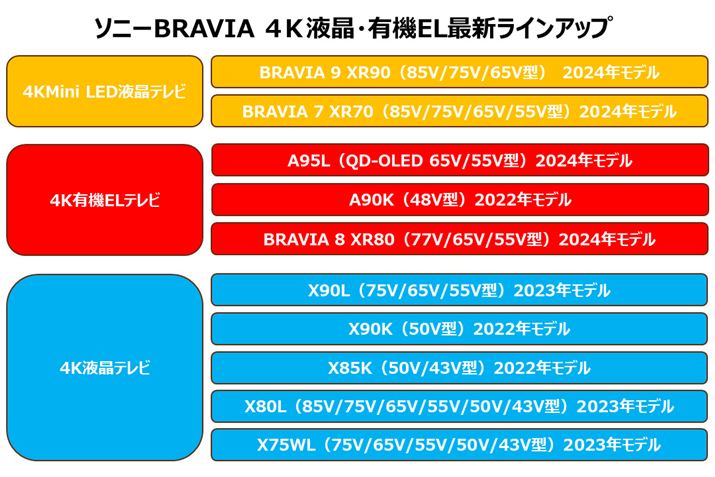 ソニーBRAVIA ４K液晶・有機EL最新ラインアップ

4KMini LED液晶テレビ

BRAVIA 9 XR90（85V/75V/65V型） 2024年モデル

BRAVIA 7 XR70（85V/75V/65V/55V型）2024年モデル

4K有機ELテレビ

A95L（QD-OLED 65V/55V型）2024年モデル

A90K（48V型）2022年モデル

BRAVIA 8 XR80（77V/65V/55V型）2024年モデル

4K液晶テレビ

X90L（75V/65V/55V型）2023年モデル

X90K（50V型）2022年モデル

X85K（50V/43V型）2022年モデル

X80L（85V/75V/65V/55V/50V/43V型）2023年モデル

X75WL（75V/65V/55V/50V/43V型）2023年モデル